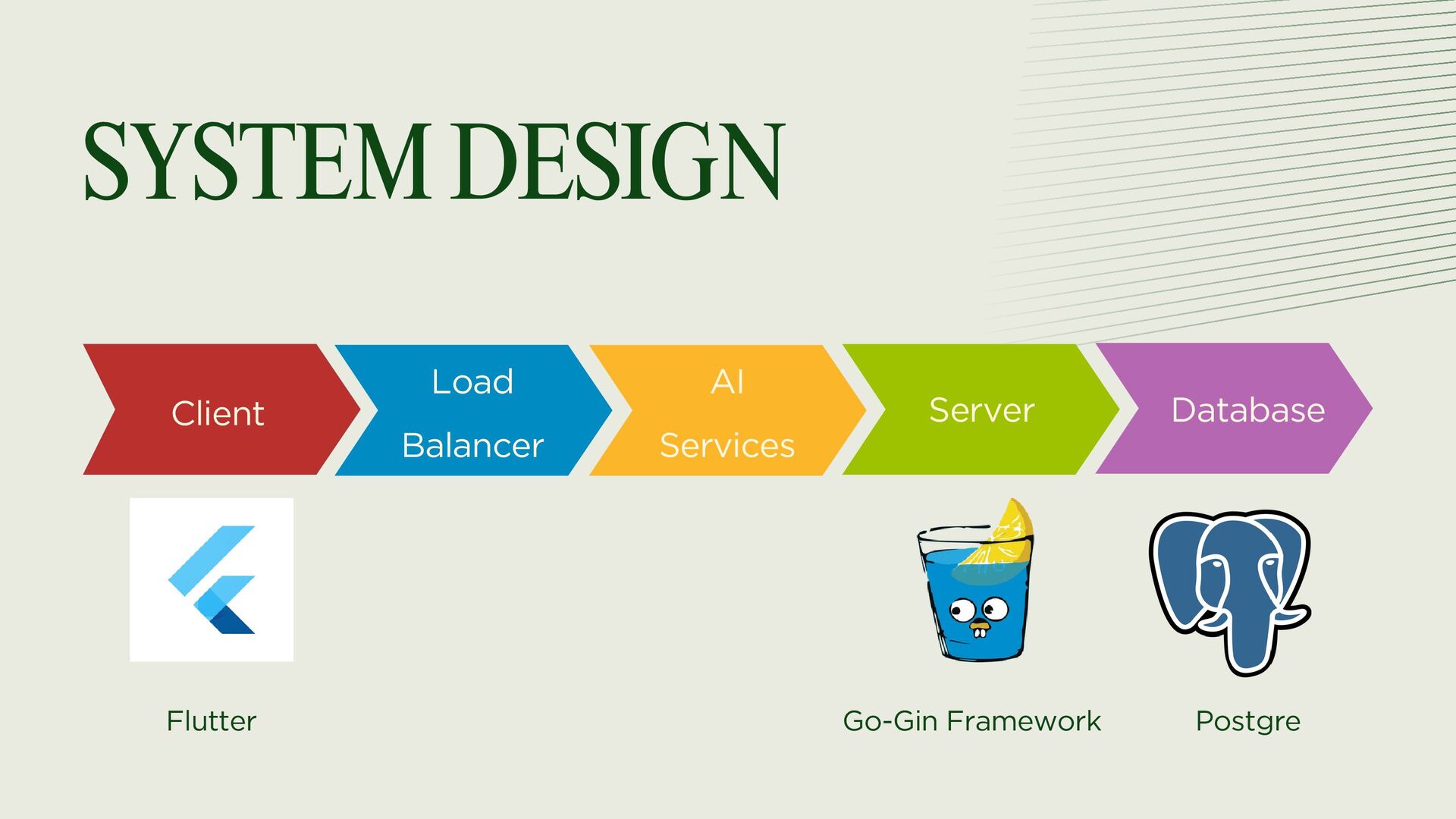 SYSTEM DESIGN

Client

Load Balancer

AI Services

Server

Database

Flutter

Go-Gin Framework

Postgre